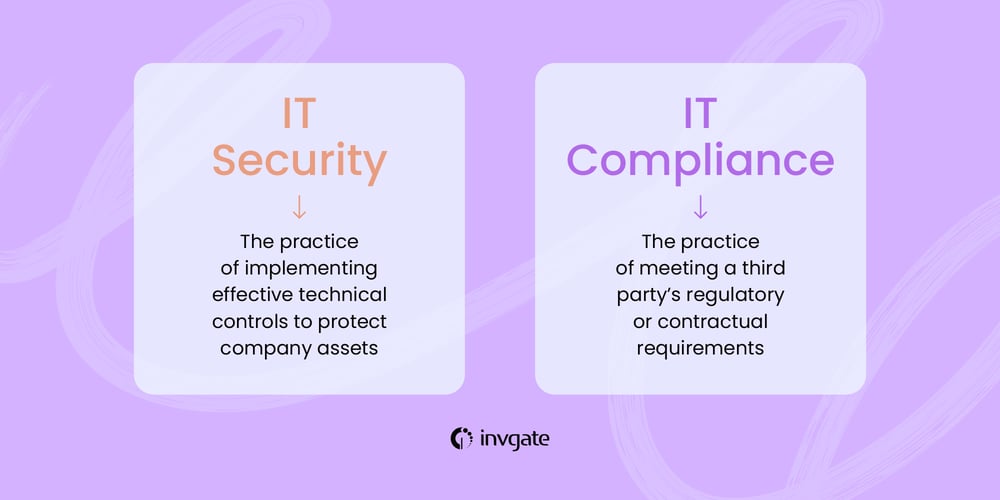 IT Security

↓

The practice of implementing effective technical controls to protect company assets

IT Compliance

↓

The practice of meeting a third party's regulatory or contractual requirements

invgate